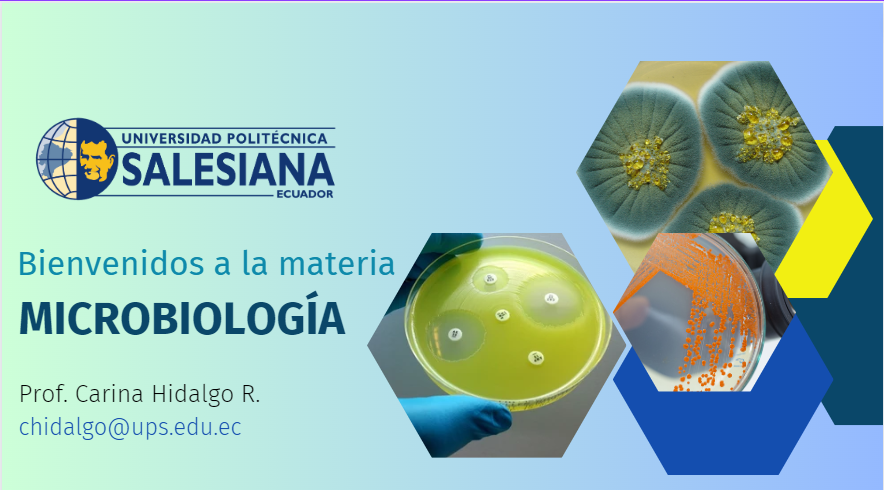 UNIVERSIDAD POLITÉCNICA
SALESIANA
ECUADOR

Bienvenidos a la materia
MICROBIOLOGÍA

Prof. Carina Hidalgo R.
chidalgo@ups.edu.ec